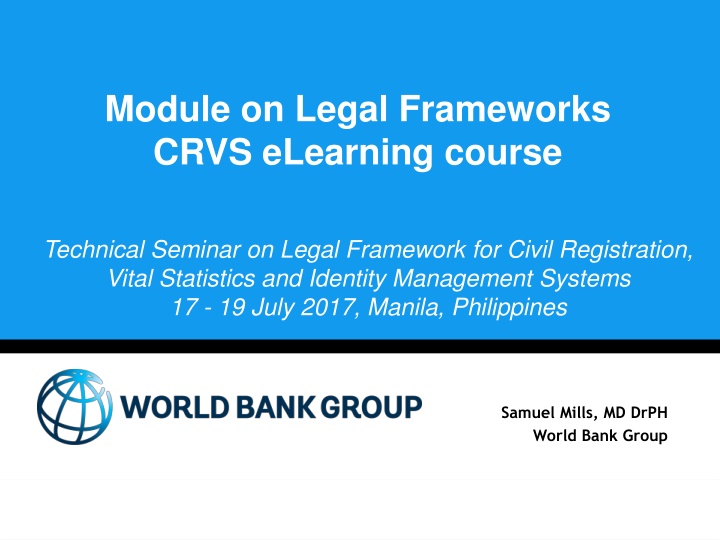 Module on Legal Frameworks
CRVS eLearning course

Technical Seminar on Legal Framework for Civil Registration, Vital Statistics and Identity Management Systems
17 - 19 July 2017, Manila, Philippines

WORLD BANK GROUP

Samuel Mills, MD DrPH
World Bank Group